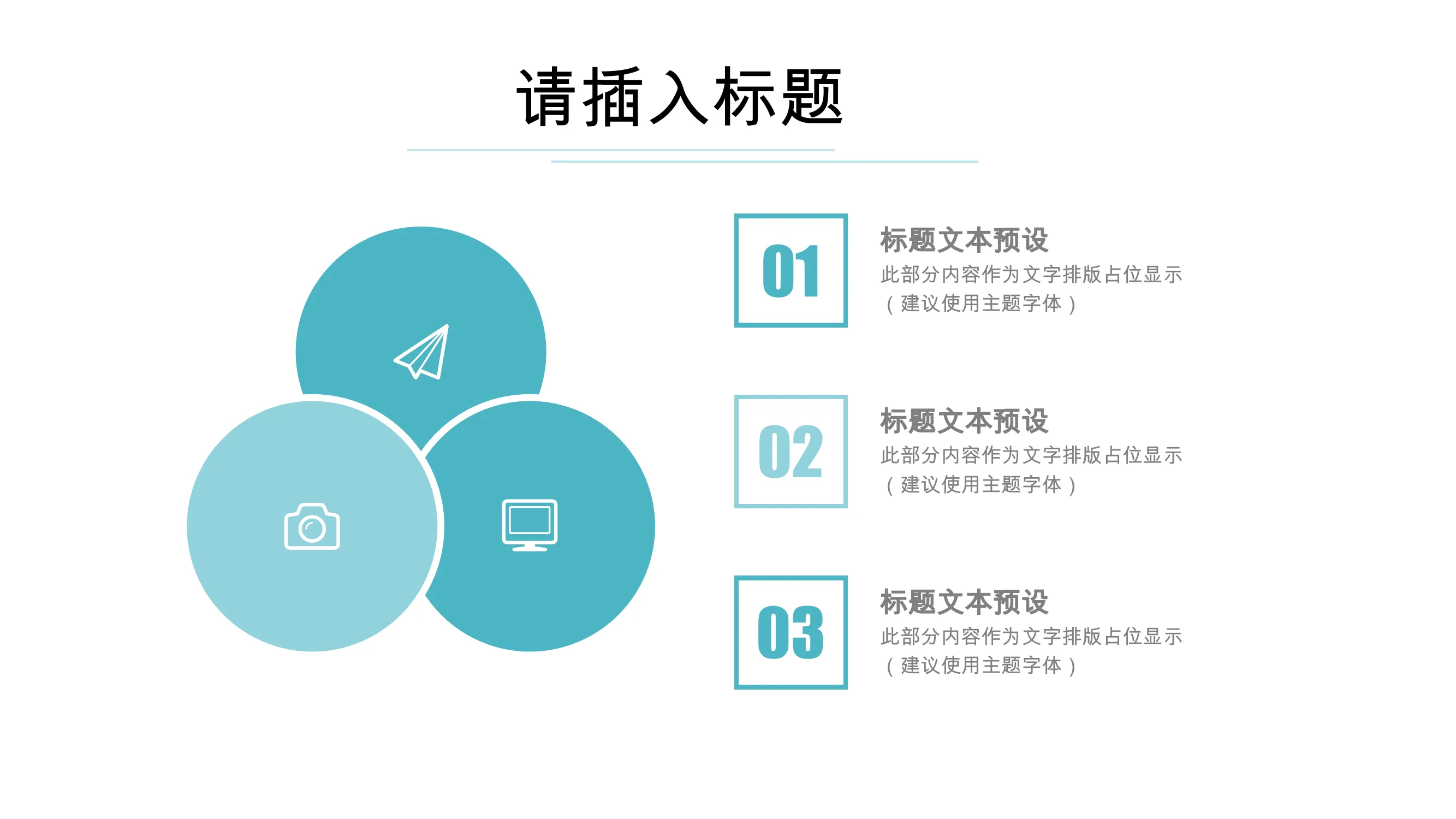 请插入标题

01

标题文本预设

此部分内容作为文字排版占位显示（建议使用主题字体）

02

标题文本预设

此部分内容作为文字排版占位显示（建议使用主题字体）

03

标题文本预设

此部分内容作为文字排版占位显示（建议使用主题字体）